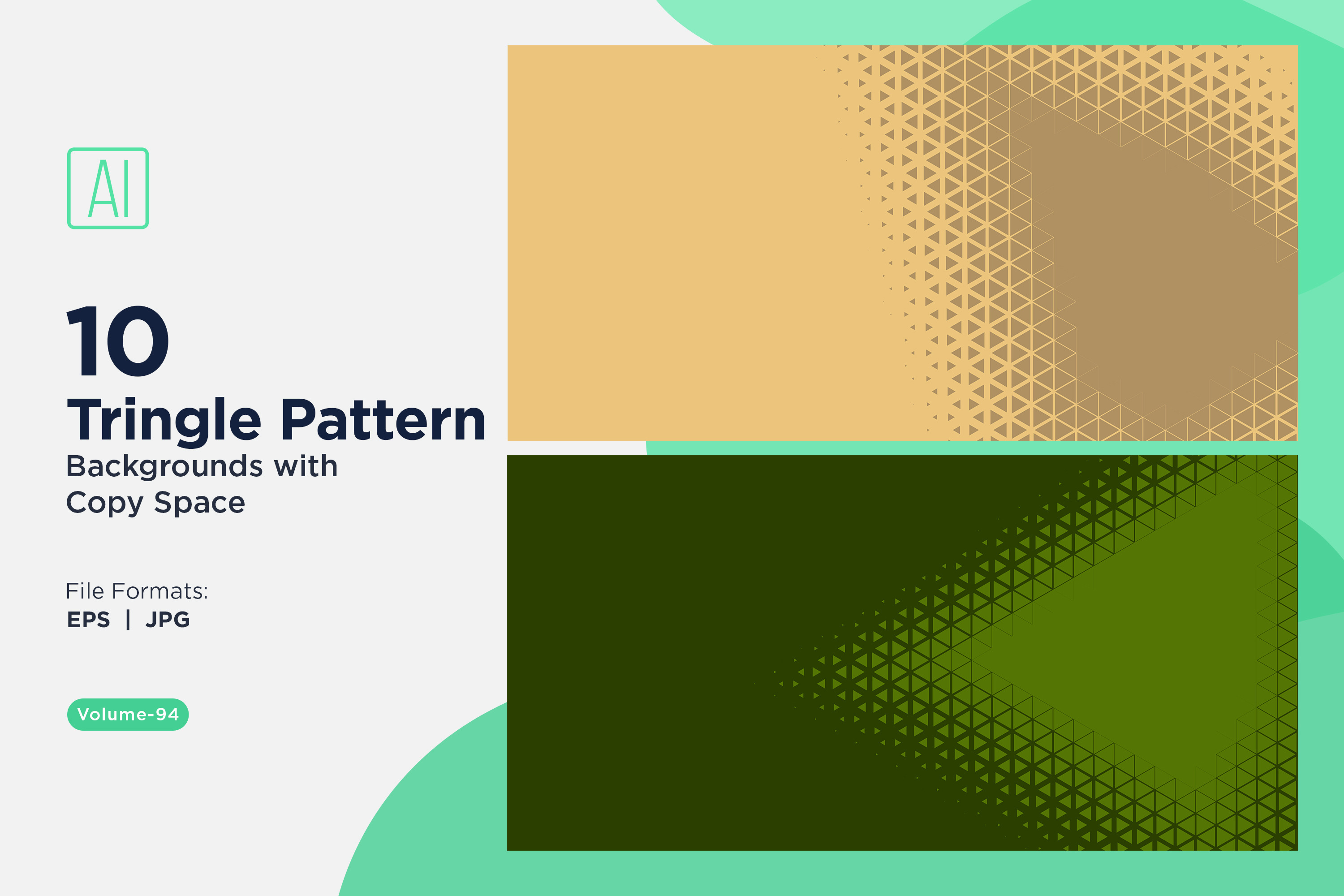 AI

10
Tringle Pattern
Backgrounds with
Copy Space

File Formats:
EPS | JPG

Volume-94